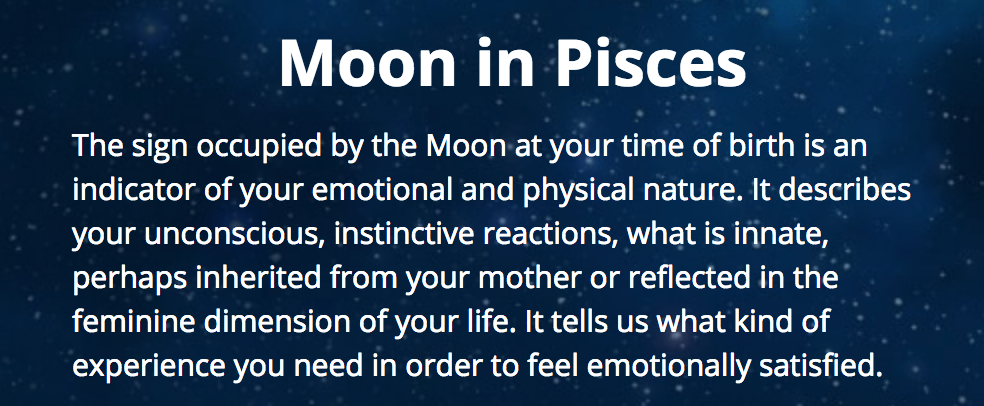 Moon in Pisces

The sign occupied by the Moon at your time of birth is an indicator of your emotional and physical nature. It describes your unconscious, instinctive reactions, what is innate, perhaps inherited from your mother or reflected in the feminine dimension of your life. It tells us what kind of experience you need in order to feel emotionally satisfied.